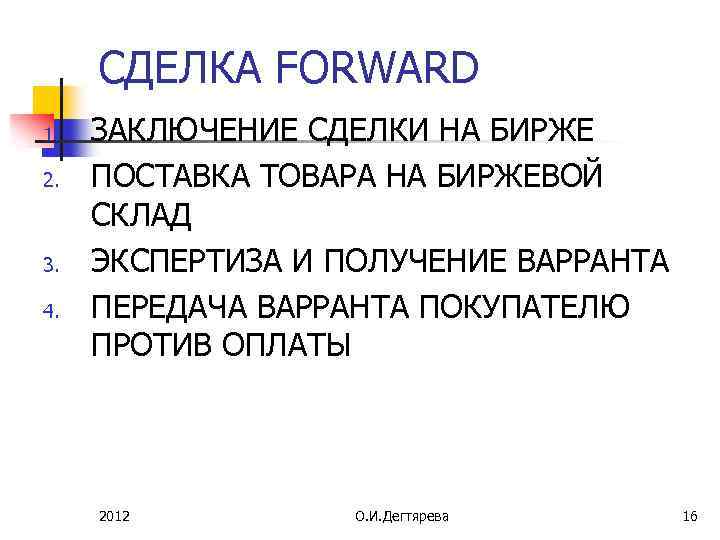 СДЕЛКА FORWARD

1. ЗАКЛЮЧЕНИЕ СДЕЛКИ НА БИРЖЕ
2. ПОСТАВКА ТОВАРА НА БИРЖЕВОЙ СКЛАД
3. ЭКСПЕРТИЗА И ПОЛУЧЕНИЕ ВАРРАНТА
4. ПЕРЕДАЧА ВАРРАНТА ПОКУПАТЕЛЮ ПРОТИВ ОПЛАТЫ

2012 О.И.Дегтярева 16